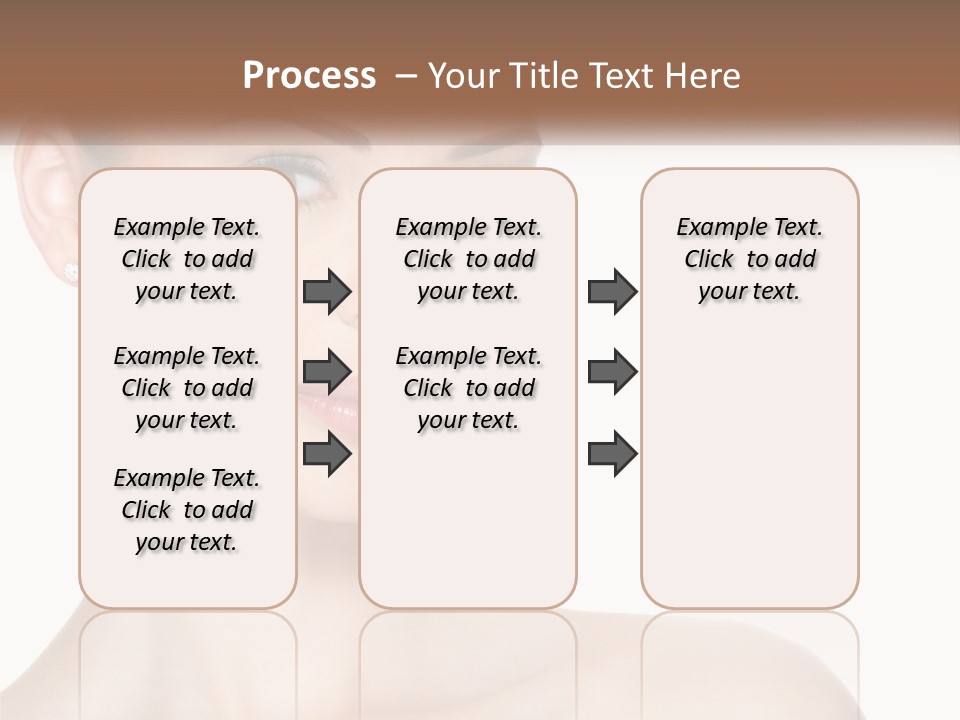 Process – Your Title Text Here

Example Text. Click to add your text.

Example Text. Click to add your text.

Example Text. Click to add your text.

Example Text. Click to add your text.

Example Text. Click to add your text.

Example Text. Click to add your text.